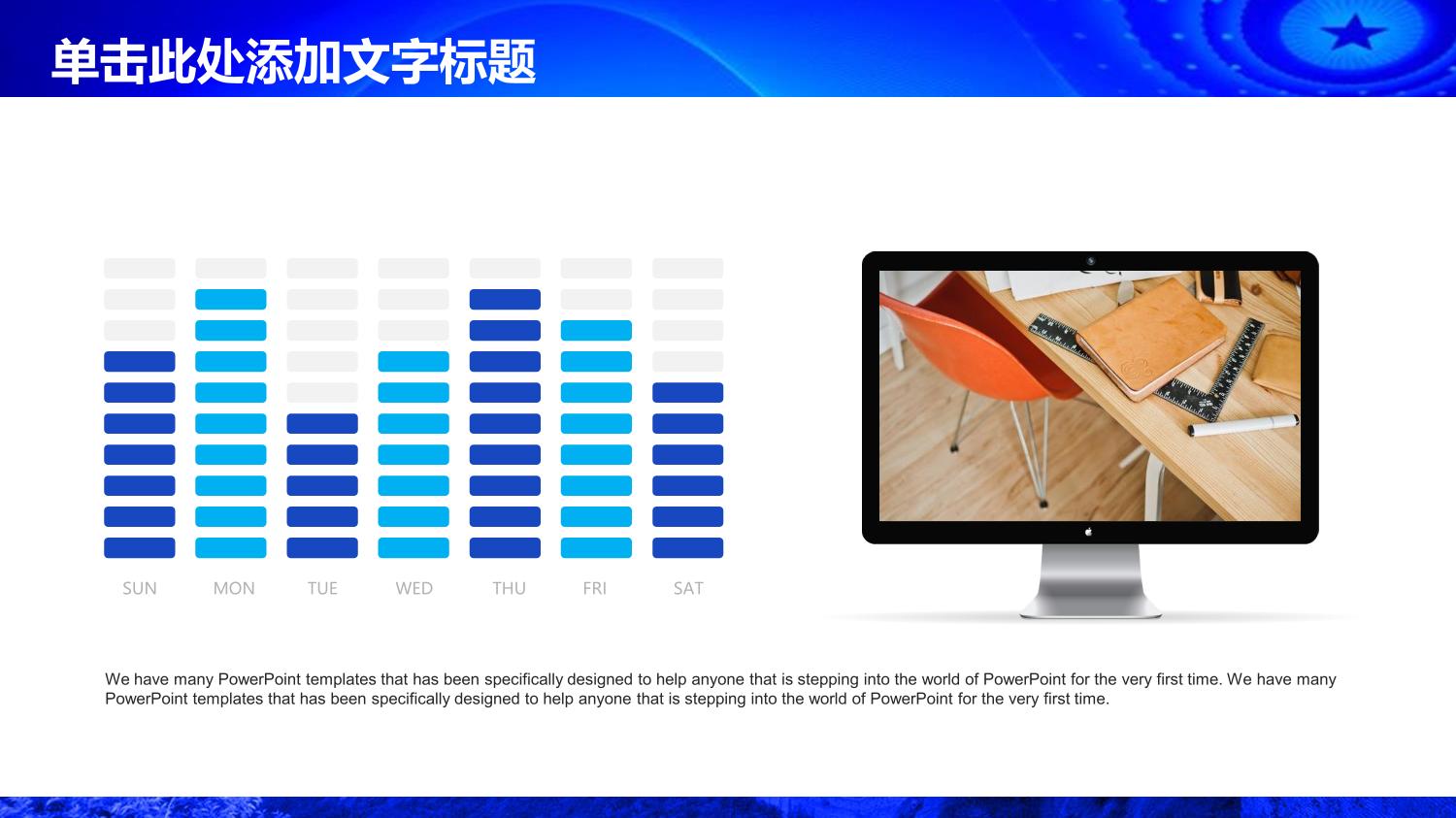 单击此处添加文字标题

SUN MON TUE WED THU FRI SAT

We have many PowerPoint templates that has been specifically designed to help anyone that is stepping into the world of PowerPoint for the very first time. We have many PowerPoint templates that has been specifically designed to help anyone that is stepping into the world of PowerPoint for the very first time.